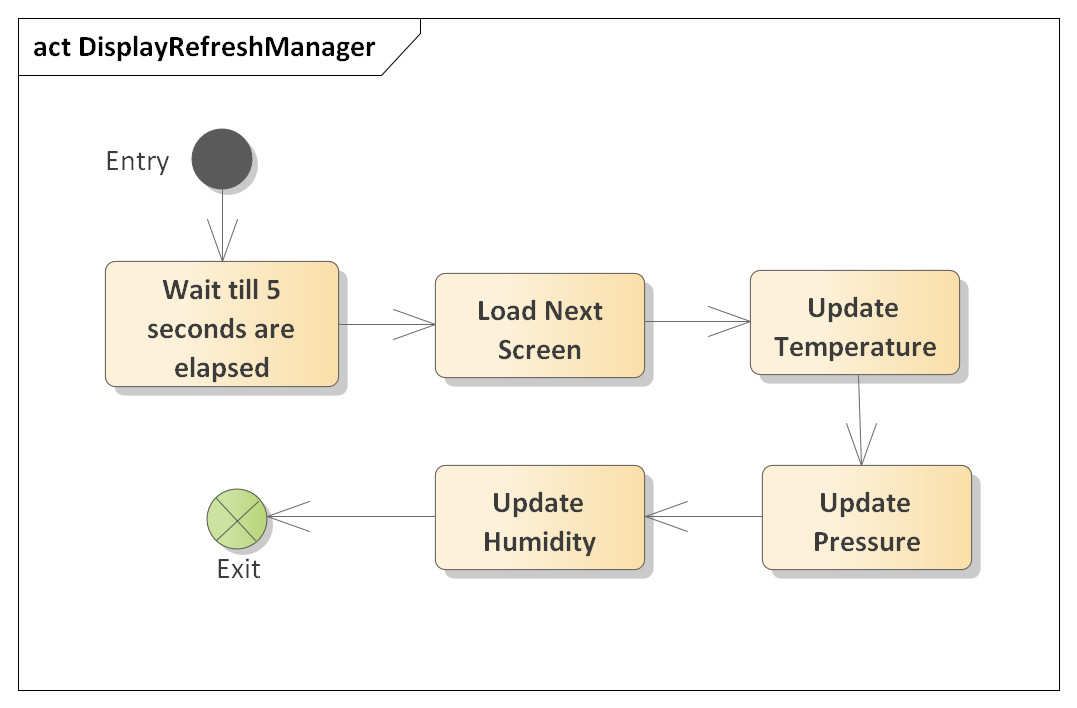 act DisplayRefreshManager

Entry

Wait till 5 seconds are elapsed

Load Next Screen

Update Temperature

Update Pressure

Update Humidity

Exit